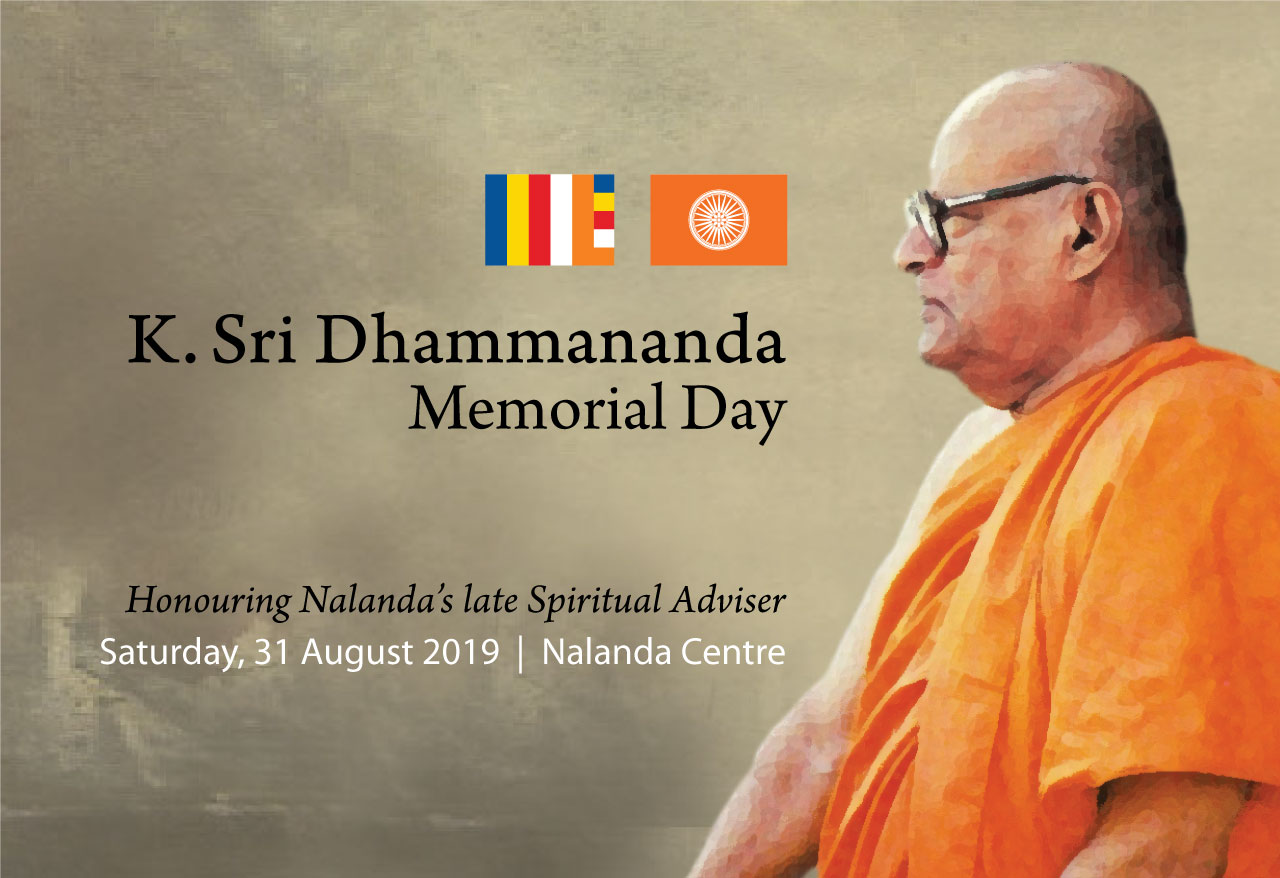 K. Sri Dhammananda
Memorial Day

Honouring Nalanda's late Spiritual Adviser
Saturday, 31 August 2019 | Nalanda Centre